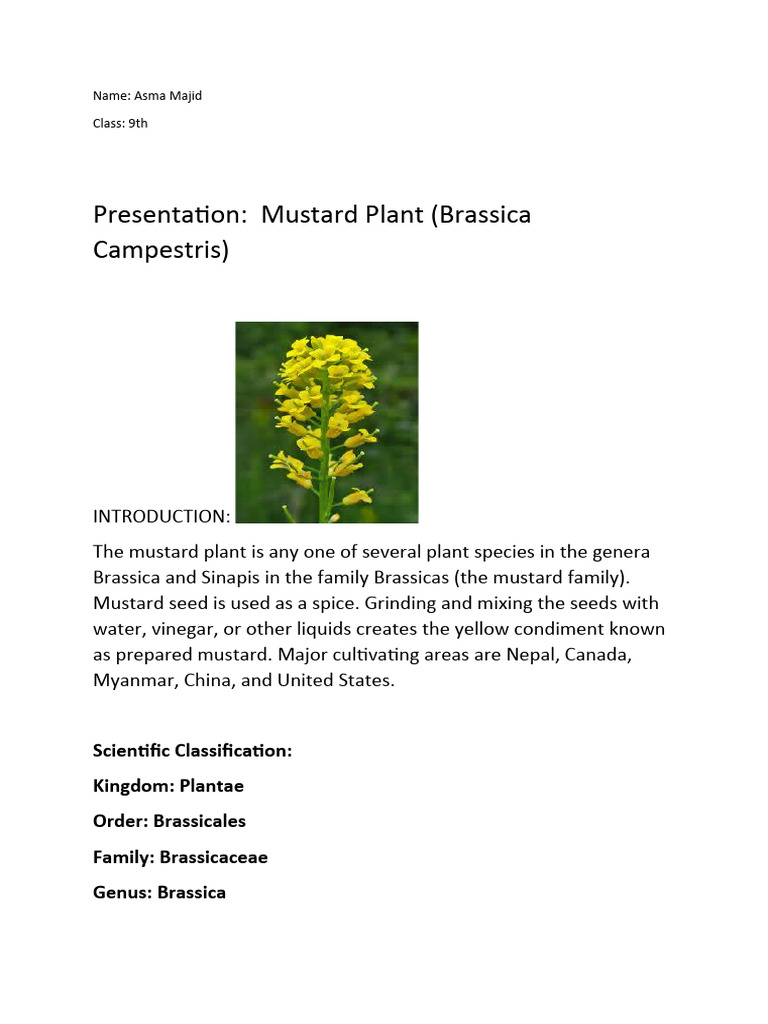 Name: Asma Majid

Class: 9th

Presentation: Mustard Plant (Brassica Campestris)

INTRODUCTION:

The mustard plant is any one of several plant species in the genera Brassica and Sinapis in the family Brassicas (the mustard family). Mustard seed is used as a spice. Grinding and mixing the seeds with water, vinegar, or other liquids creates the yellow condiment known as prepared mustard. Major cultivating areas are Nepal, Canada, Myanmar, China, and United States.

Scientific Classification:

Kingdom: Plantae

Order: Brassicales

Family: Brassicaceae

Genus: Brassica